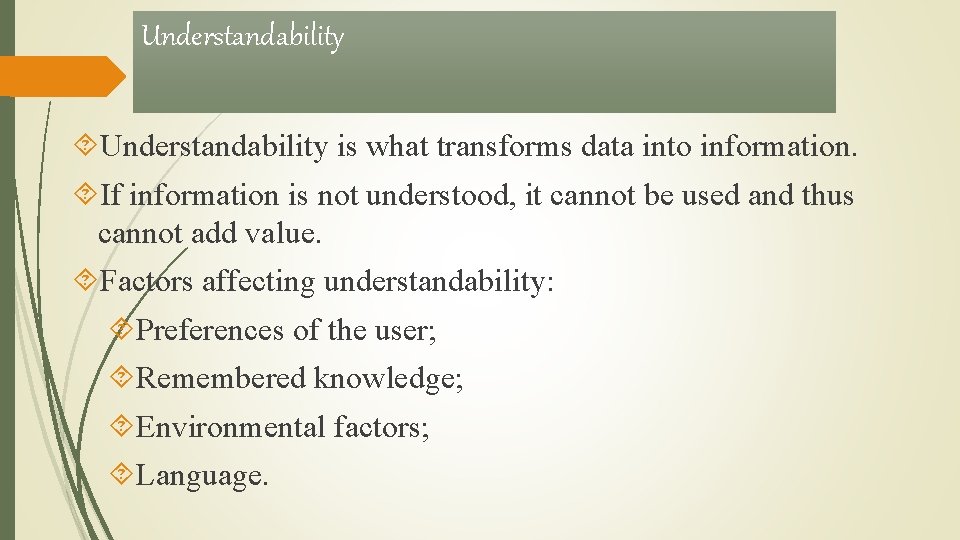 Understandability

Understandability is what transforms data into information.

If information is not understood, it cannot be used and thus cannot add value.

Factors affecting understandability:

Preferences of the user;

Remembered knowledge;

Environmental factors;

Language.